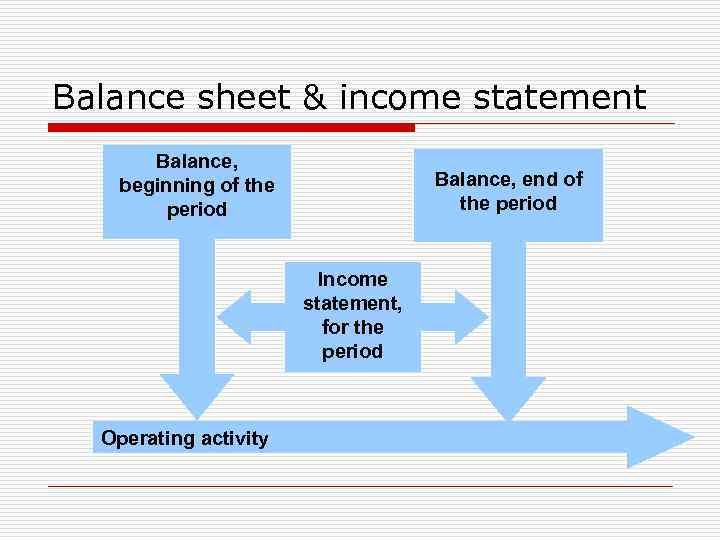 Balance sheet & income statement

Balance, beginning of the period

Balance, end of the period

Income statement, for the period

Operating activity